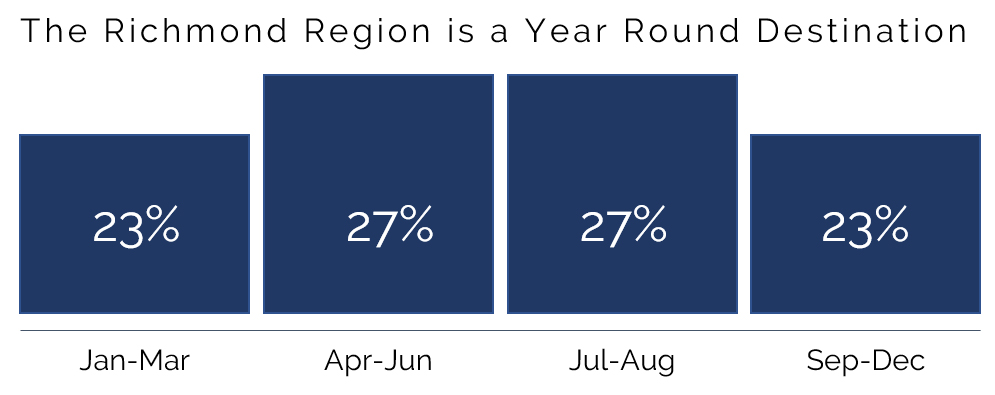 The Richmond Region is a Year Round Destination

23%

27%

27%

23%

Jan-Mar

Apr-Jun

Jul-Aug

Sep-Dec